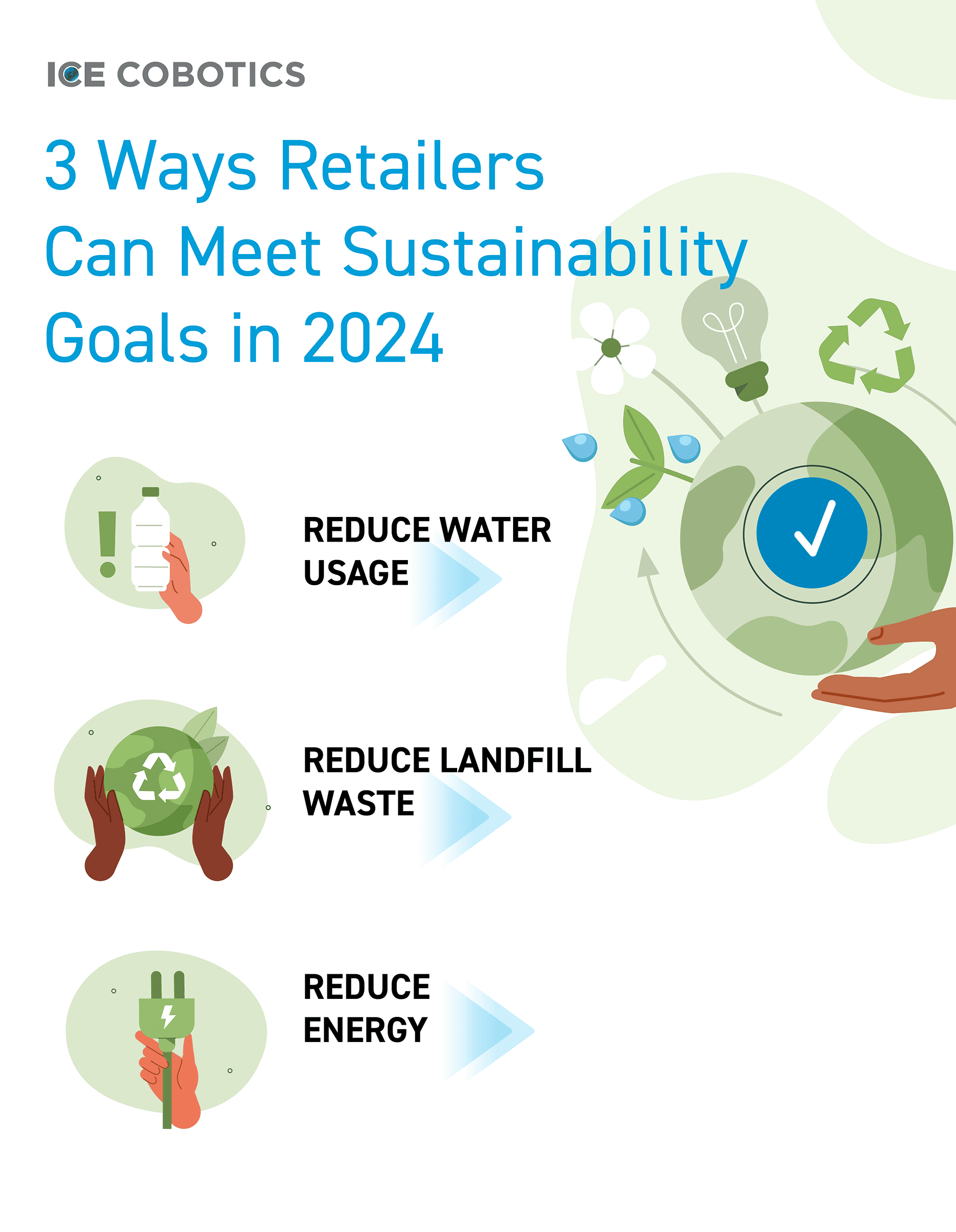 ICE COBOTICS

3 Ways Retailers Can Meet Sustainability Goals in 2024

REDUCE WATER USAGE

REDUCE LANDFILL WASTE

REDUCE ENERGY